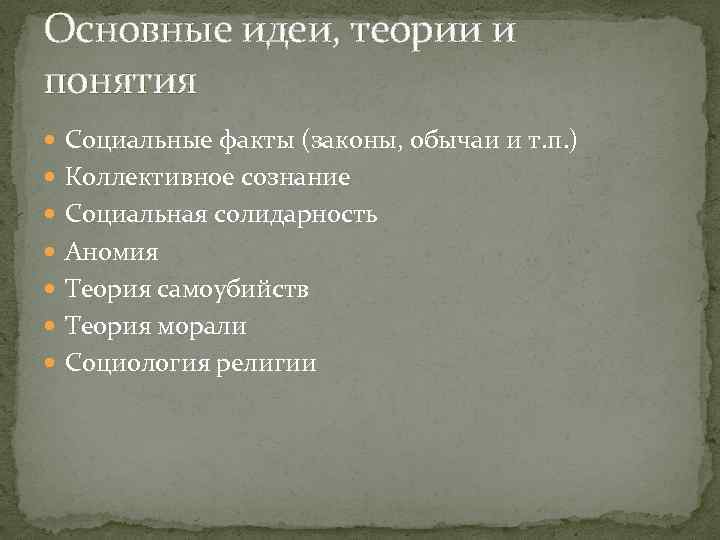 Основные идеи, теории и понятия

- Социальные факты (законы, обычаи и т.п.)
- Коллективное сознание
- Социальная солидарность
- Аномия
- Теория самоубийств
- Теория морали
- Социология религии